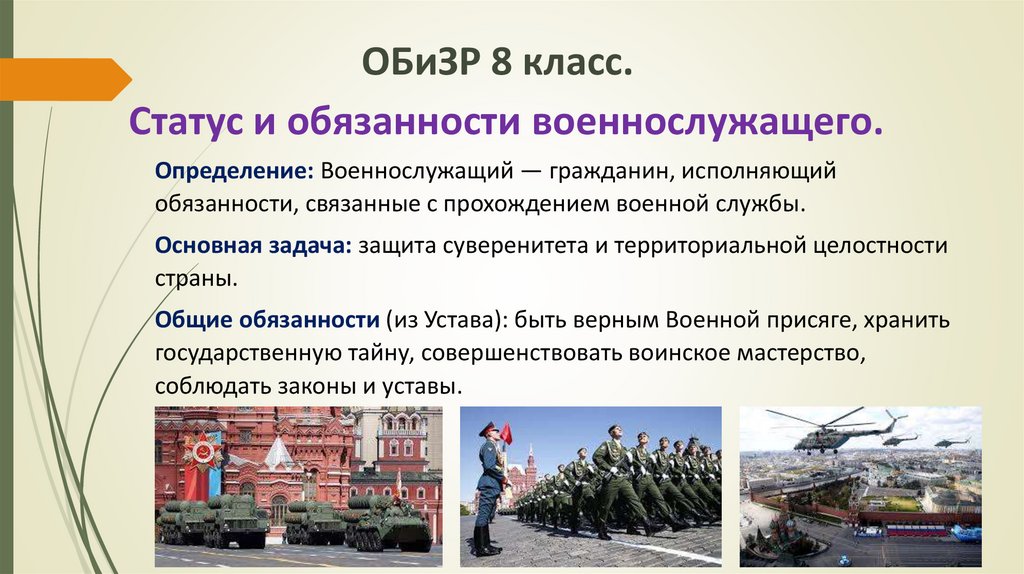 ОБиЗР 8 класс.

Статус и обязанности военнослужащего.

Определение: Военнослужащий — гражданин, исполняющий обязанности, связанные с прохождением военной службы.

Основная задача: защита суверенитета и территориальной целостности страны.

Общие обязанности (из Устава): быть верным Военной присяге, хранить государственную тайну, совершенствовать воинское мастерство, соблюдать законы и уставы.